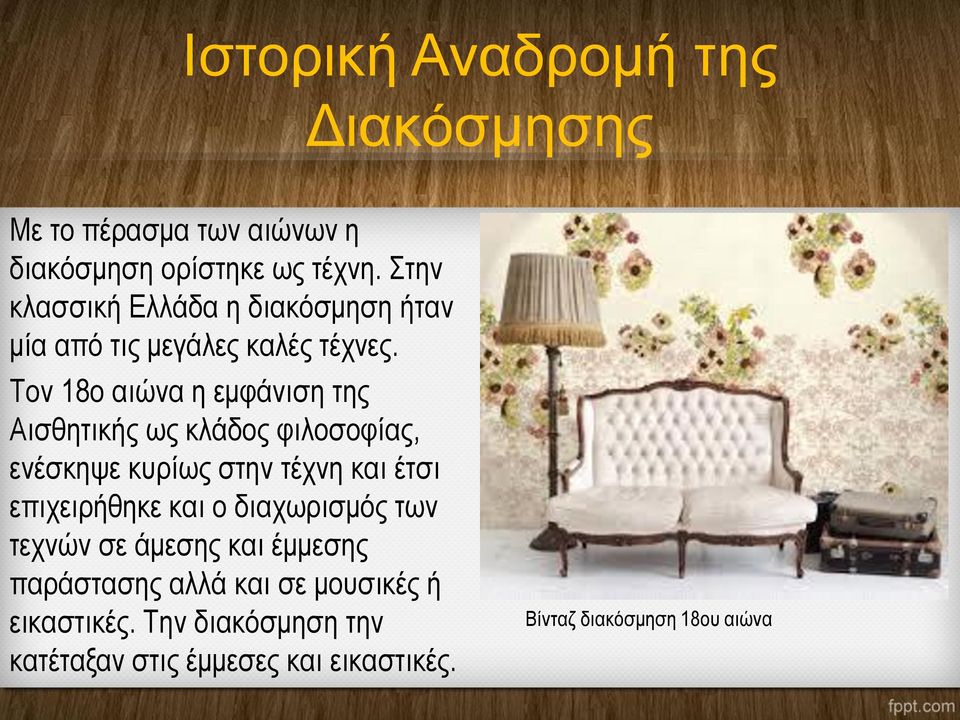 Ιστορική Αναδρομή της Διακόσμησης

Με το πέρασμα των αιώνων η διακόσμηση ορίστηκε ως τέχνη. Στην κλασσική Ελλάδα η διακόσμηση ήταν μία από τις μεγάλες καλές τέχνες.

Τον 18ο αιώνα η εμφάνιση της Αισθητικής ως κλάδος φιλοσοφίας, ενέσκηψε κυρίως στην τέχνη και έτσι επιχειρήθηκε και ο διαχωρισμός των τεχνών σε άμεσης και έμμεσης παράστασης αλλά και σε μουσικές ή εικαστικές. Την διακόσμηση την κατέταξαν στις έμμεσες και εικαστικές.

Βίνταζ διακόσμηση 18ου αιώνα

fppt.com